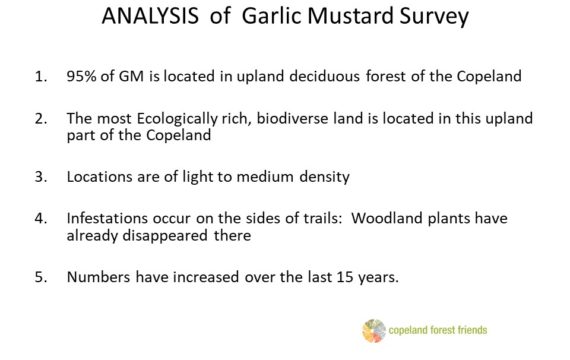 ANALYSIS of Garlic Mustard Survey

1. 95% of GM is located in upland deciduous forest of the Copeland

2. The most Ecologically rich, biodiverse land is located in this upland part of the Copeland

3. Locations are of light to medium density

4. Infestations occur on the sides of trails: Woodland plants have already disappeared there

5. Numbers have increased over the last 15 years.

copeland forest friends